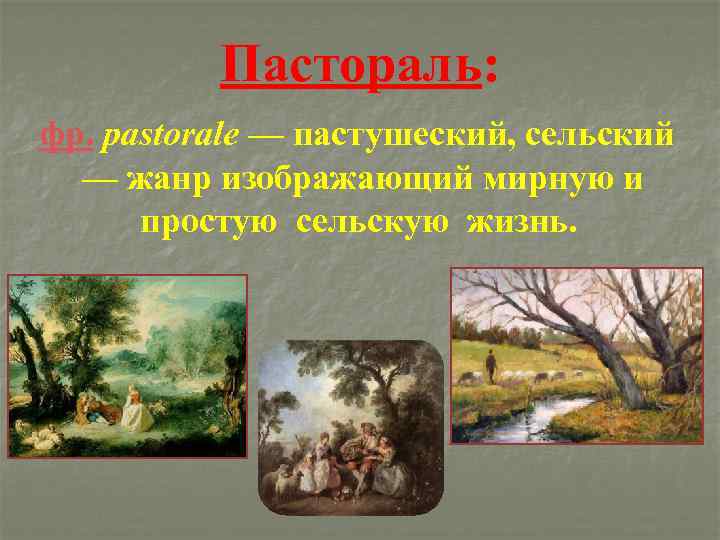 Пастораль:

фр. pastorale — пастушеский, сельский — жанр изображающий мирную и простую сельскую жизнь.